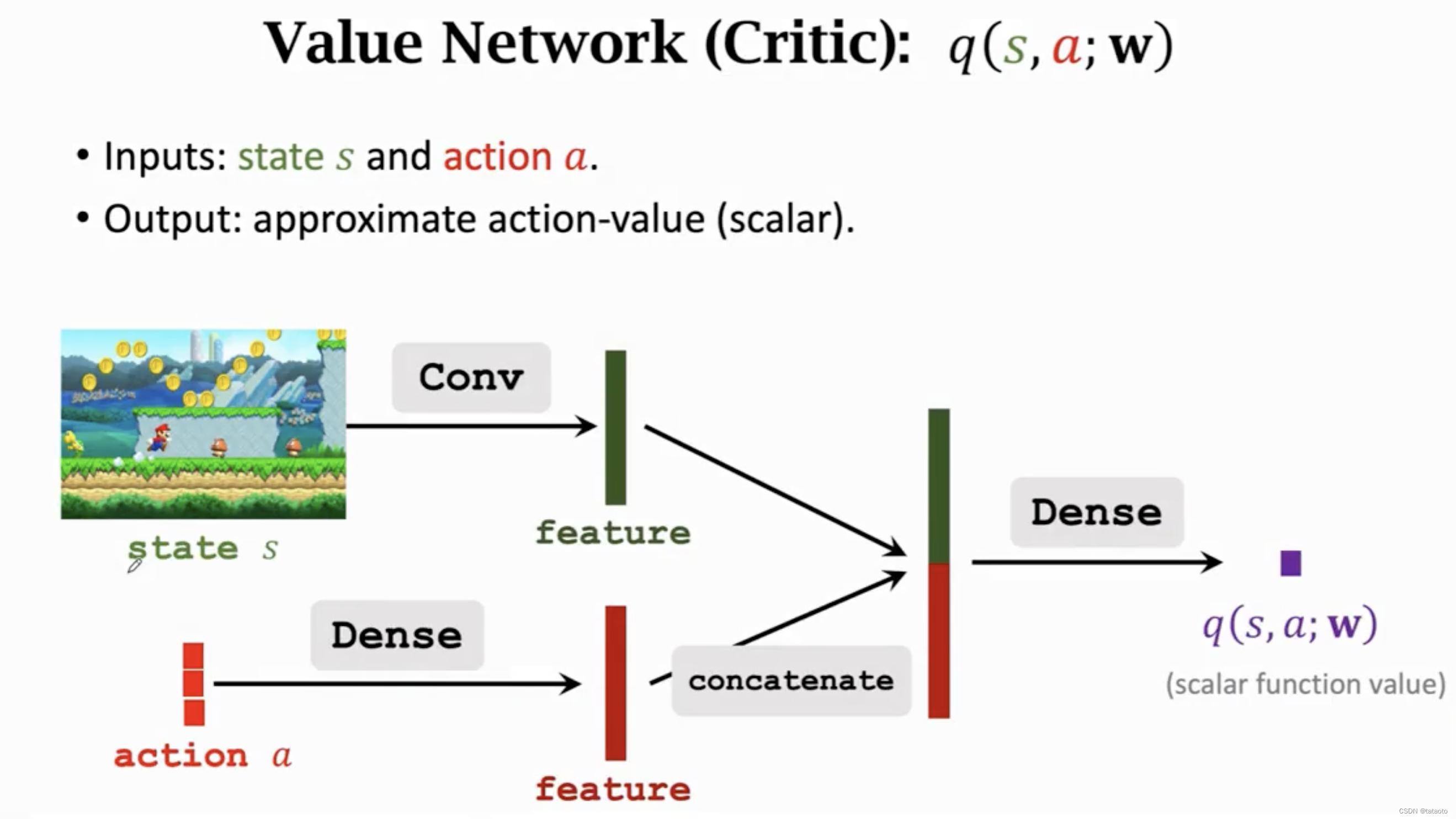 Value Network (Critic): $q(s, a; \mathbf{w})$

• Inputs: state $s$ and action $a$.

• Output: approximate action-value (scalar).

Conv

feature

state $s$

Dense

action $a$

feature

concatenate

Dense

$q(s, a; \mathbf{w})$

(scalar function value)

CSDN @tataoto